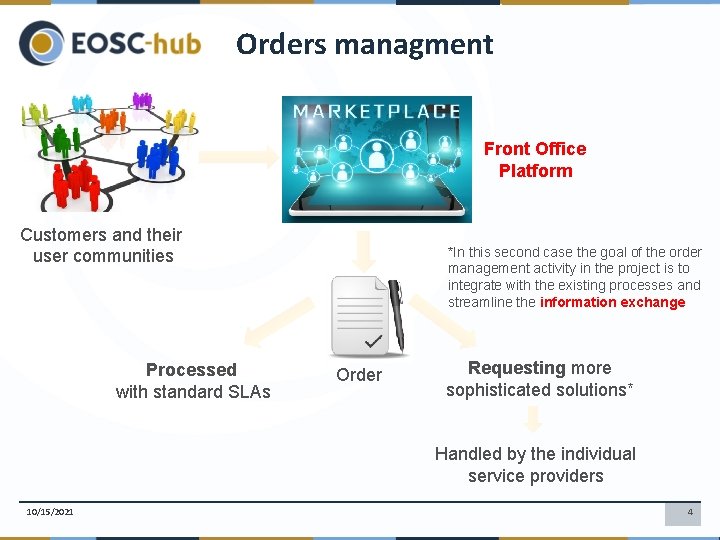 EOSC-hub

Orders managment

MARKETPLACE

Front Office Platform

Customers and their user communities

*In this second case the goal of the order management activity in the project is to integrate with the existing processes and streamline the information exchange

Processed with standard SLAs

Order

Requesting more sophisticated solutions*

Handled by the individual service providers

10/15/2021

4